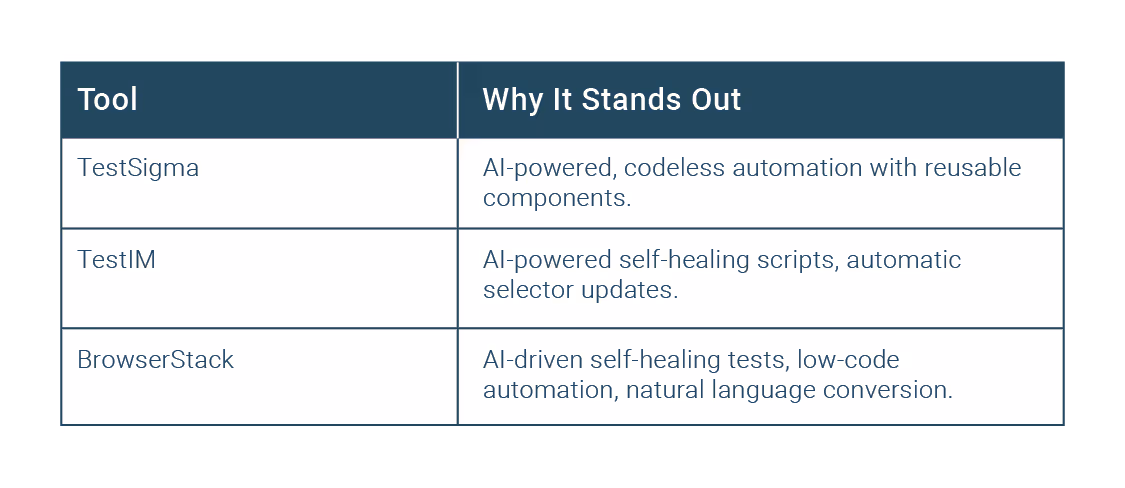 | Tool | Why It Stands Out |
|---|---|
| TestSigma | AI-powered, codeless automation with reusable components. |
| TestIM | AI-powered self-healing scripts, automatic selector updates. |
| BrowserStack | AI-driven self-healing tests, low-code automation, natural language conversion. |